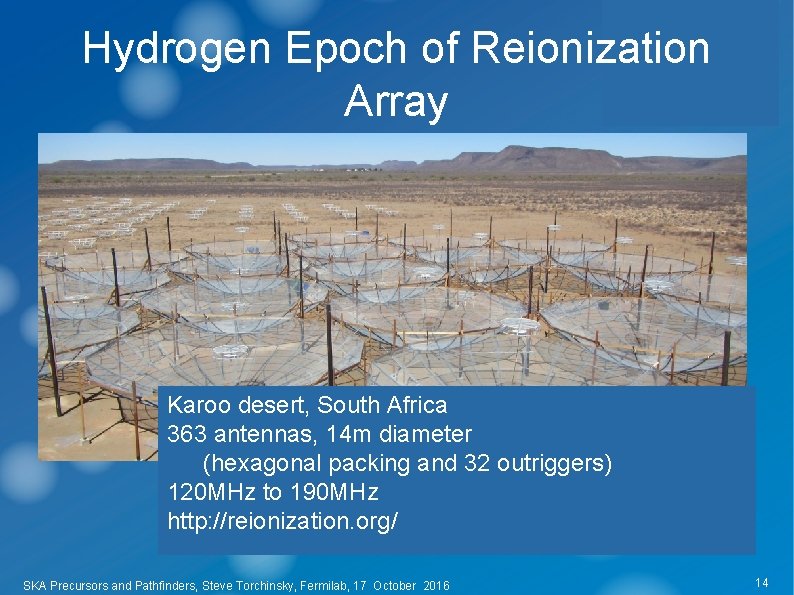 Hydrogen Epoch of Reionization Array

Karoo desert, South Africa
363 antennas, 14m diameter
(hexagonal packing and 32 outriggers)
120MHz to 190MHz
http://reionization.org/

SKA Precursors and Pathfinders, Steve Torchinsky, Fermilab, 17 October 2016

14